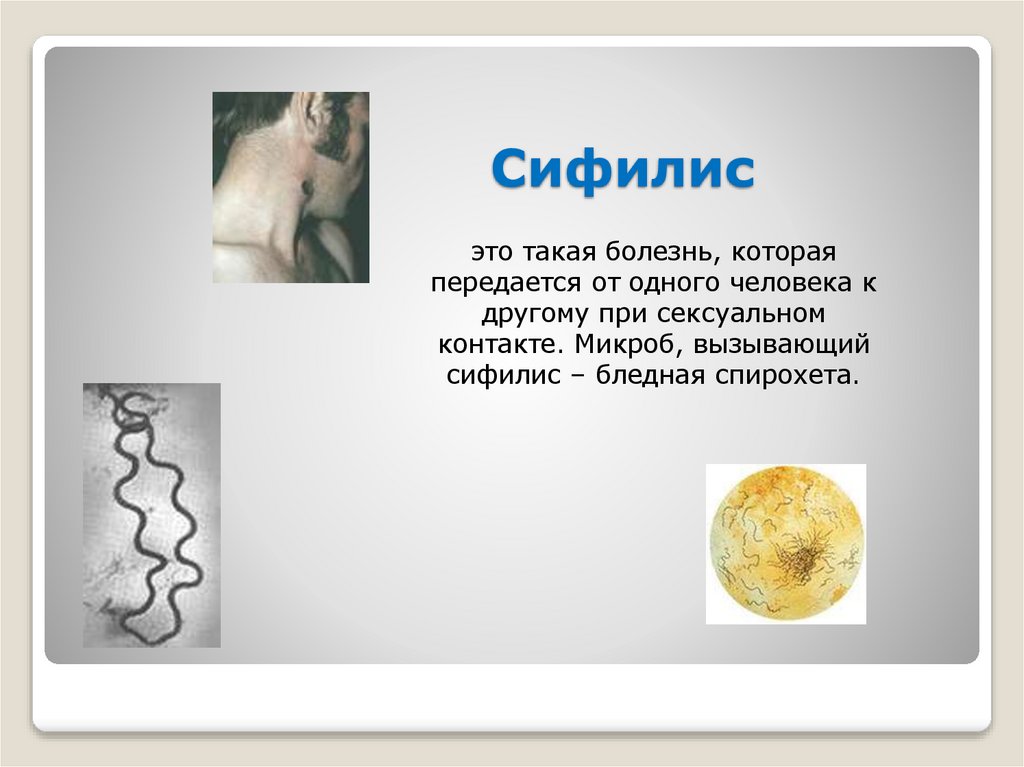 Сифилис

это такая болезнь, которая передается от одного человека к другому при сексуальном контакте. Микроб, вызывающий сифилис – бледная спирохета.